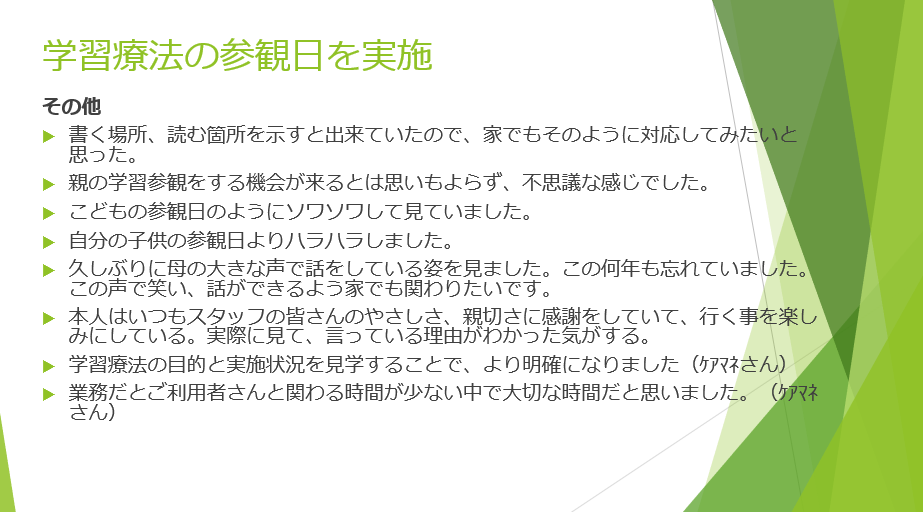 学習療法の参観日を実施

その他

▶ 書く場所、読む箇所を示すと出来ていたので、家でもそのように対応してみたいと思った。

▶ 親の学習参観をする機会が来るとは思いもよらず、不思議な感じでした。

▶ こどもの参観日のようにソワソワして見ていました。

▶ 自分の子供の参観日よりハラハラしました。

▶ 久しぶりに母の大きな声で話をしている姿を見ました。この何年も忘れていました。この声で笑い、話ができるよう家でも関わりたいです。

▶ 本人はいつもスタッフの皆さんのやさしさ、親切さに感謝をしていて、行く事を楽しみにしている。実際に見て、言っている理由がわかった気がする。

▶ 学習療法の目的と実施状況を見学することで、より明確になりました（ｹｱﾏﾈさん）

▶ 業務だとご利用者さんと関わる時間が少ない中で大切な時間だと思いました。（ｹｱﾏﾈさん）